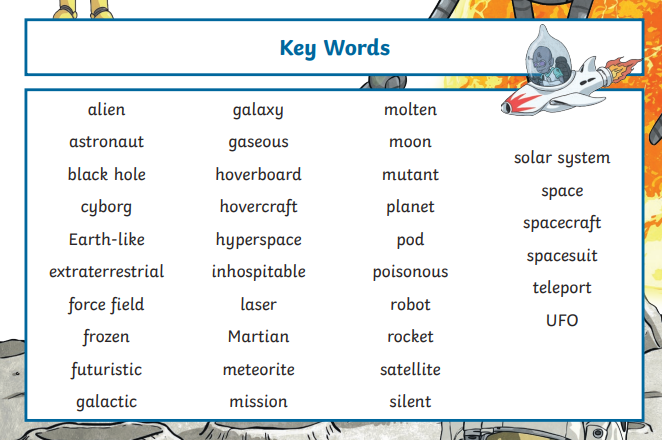 Key Words

alien
astronaut
black hole
cyborg
Earth-like
extraterrestrial
force field
frozen
futuristic
galactic

galaxy
gaseous
hoverboard
hovercraft
hyperspace
inhospitable
laser
Martian
meteorite
mission

molten
moon
mutant
planet
pod
poisonous
robot
rocket
satellite
silent

solar system
space
spacecraft
spacesuit
teleport
UFO